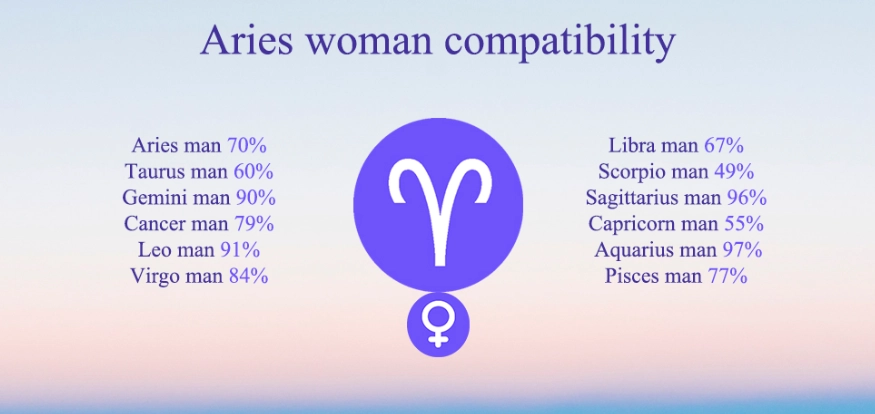 Aries woman compatibility

Aries man 70%
Taurus man 60%
Gemini man 90%
Cancer man 79%
Leo man 91%
Virgo man 84%

Libra man 67%
Scorpio man 49%
Sagittarius man 96%
Capricorn man 55%
Aquarius man 97%
Pisces man 77%